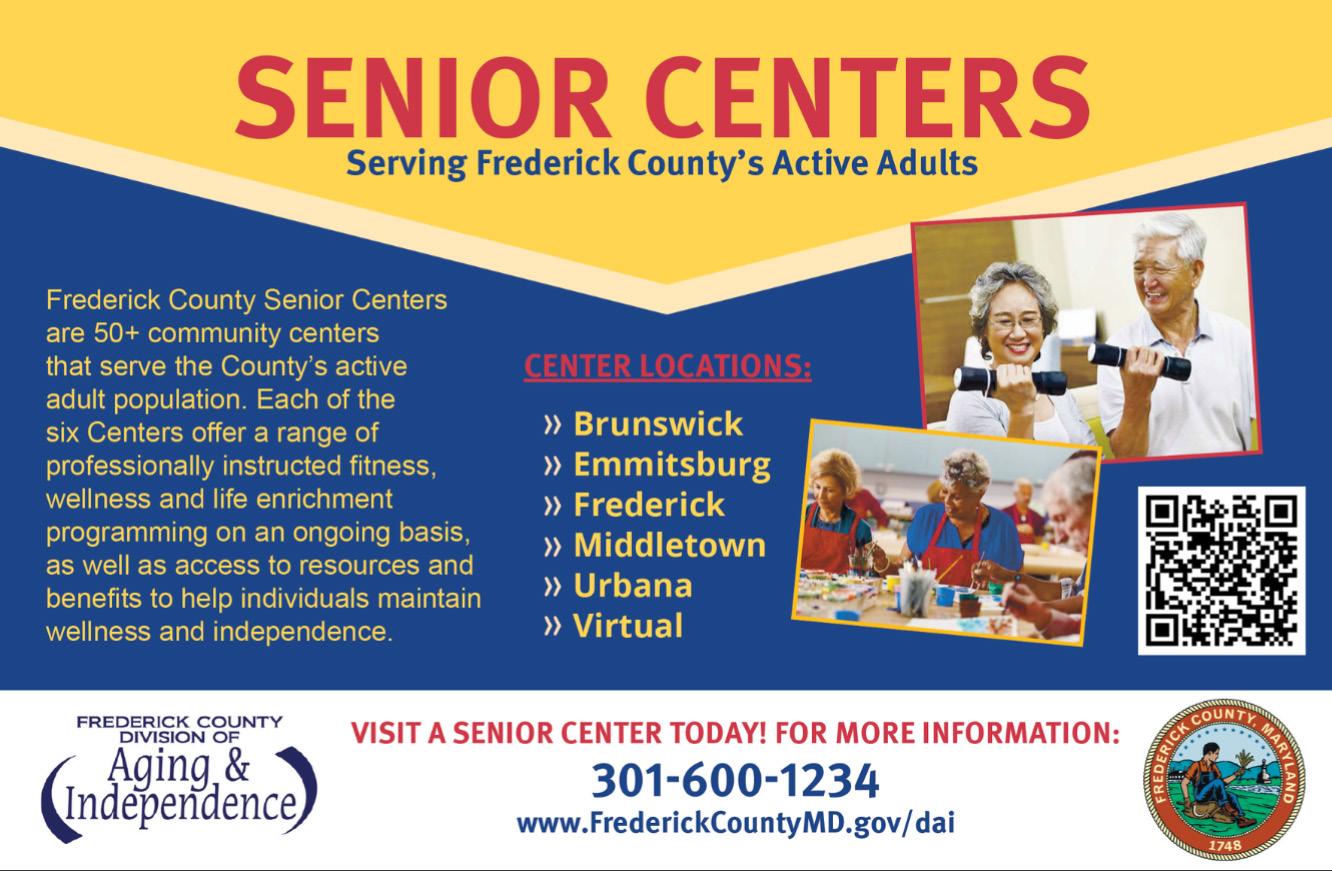 SENIOR CENTERS
Serving Frederick County's Active Adults

Frederick County Senior Centers are 50+ community centers that serve the County's active adult population. Each of the six Centers offer a range of professionally instructed fitness, wellness and life enrichment programming on an ongoing basis, as well as access to resources and benefits to help individuals maintain wellness and independence.

CENTER LOCATIONS:

» Brunswick
» Emmitsburg
» Frederick
» Middletown
» Urbana
» Virtual

FREDERICK COUNTY DIVISION OF Aging & Independence

VISIT A SENIOR CENTER TODAY! FOR MORE INFORMATION:
301-600-1234
www.FrederickCountyMD.gov/dai

FREDERICK COUNTY, MARYLAND
1748